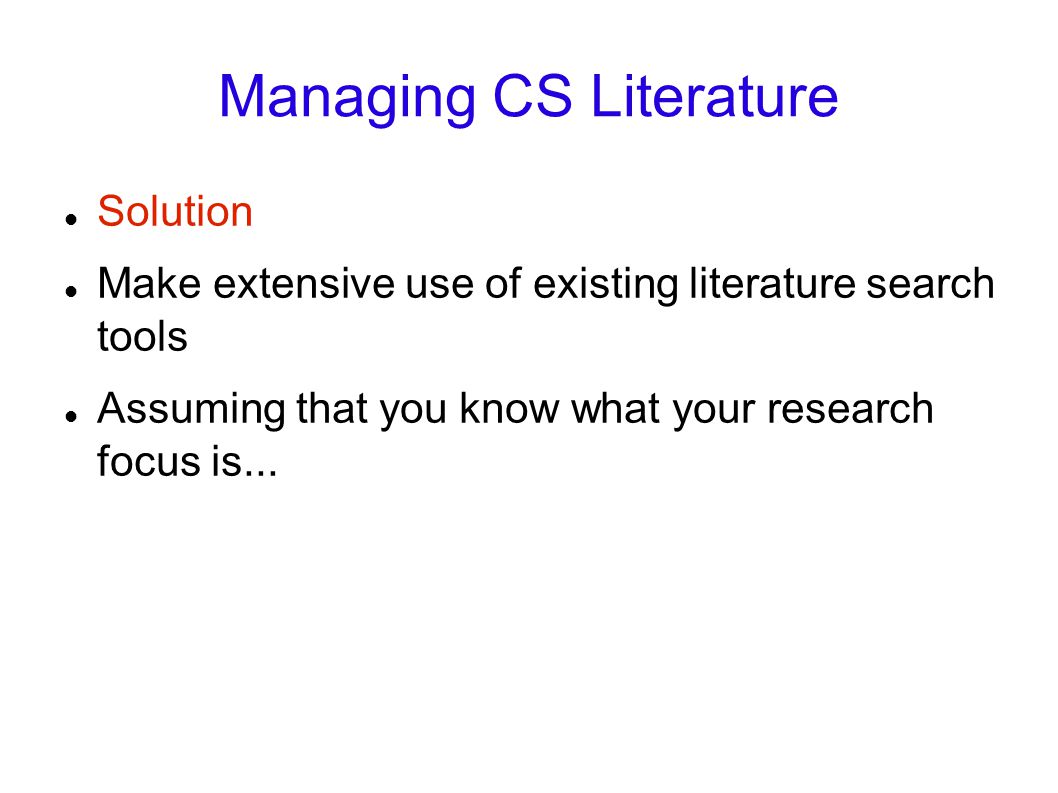 Managing CS Literature

- Solution
- Make extensive use of existing literature search tools
- Assuming that you know what your research focus is...